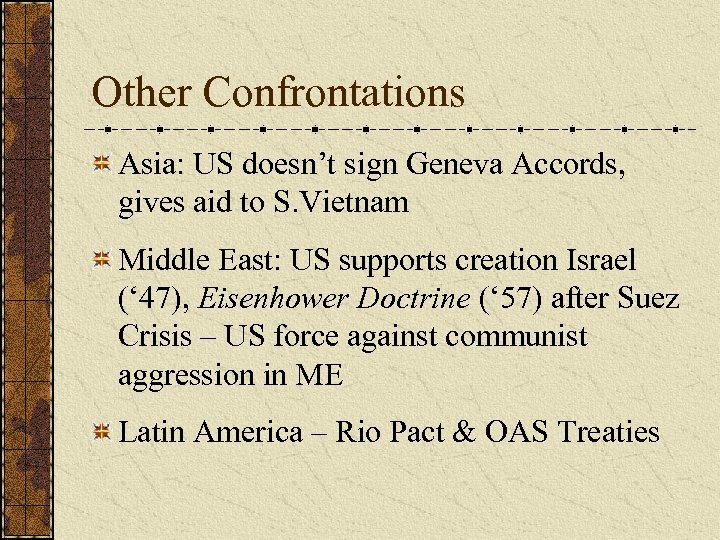 Other Confrontations

Asia: US doesn’t sign Geneva Accords, gives aid to S.Vietnam

Middle East: US supports creation Israel (‘47), Eisenhower Doctrine (‘57) after Suez Crisis – US force against communist aggression in ME

Latin America – Rio Pact & OAS Treaties